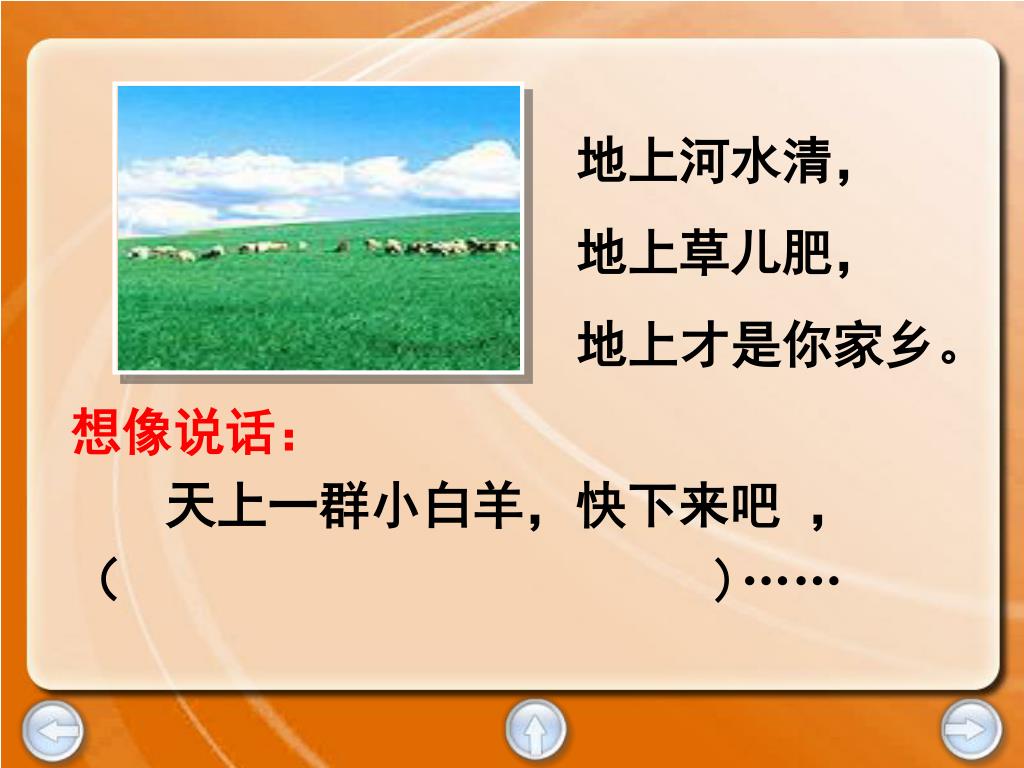 地上河水清，

地上草儿肥，

地上才是你家乡。

想像说话：

天上一群小白羊，快下来吧 ，

（ ）……